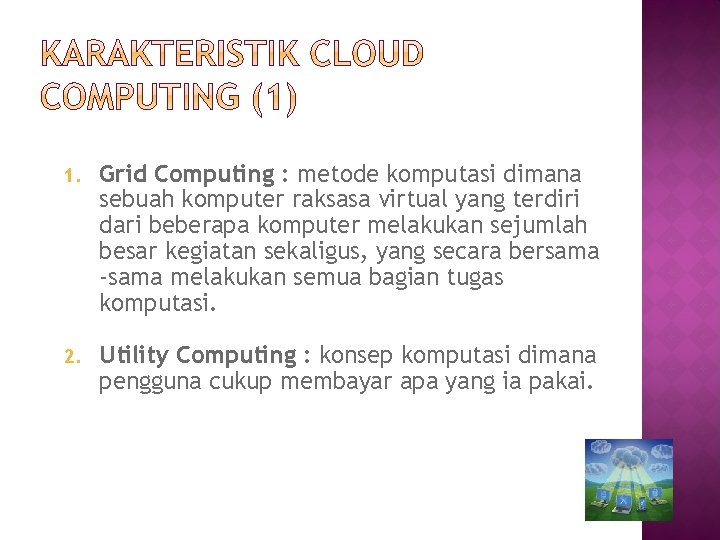 KARAKTERISTIK CLOUD COMPUTING (1)

1. Grid Computing : metode komputasi dimana sebuah komputer raksasa virtual yang terdiri dari beberapa komputer melakukan sejumlah besar kegiatan sekaligus, yang secara bersama -sama melakukan semua bagian tugas komputasi.

2. Utility Computing : konsep komputasi dimana pengguna cukup membayar apa yang ia pakai.